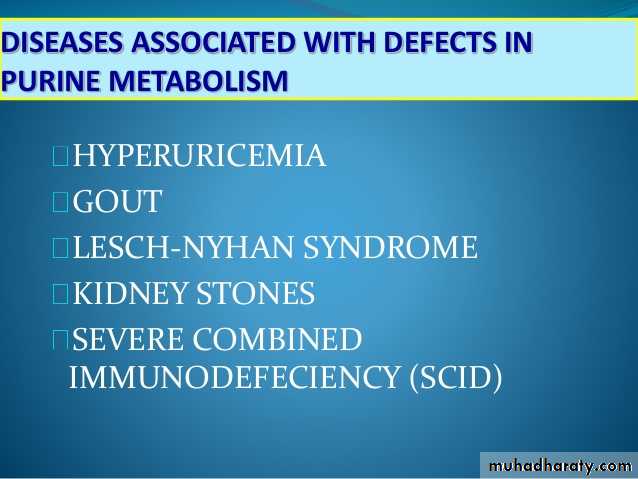 DISEASES ASSOCIATED WITH DEFECTS IN PURINE METABOLISM

HYPERURICEMIA

GOUT

LESCH-NYHAN SYNDROME

KIDNEY STONES

SEVERE COMBINED IMMUNODEFECIENCY (SCID)

muhadharaty.com